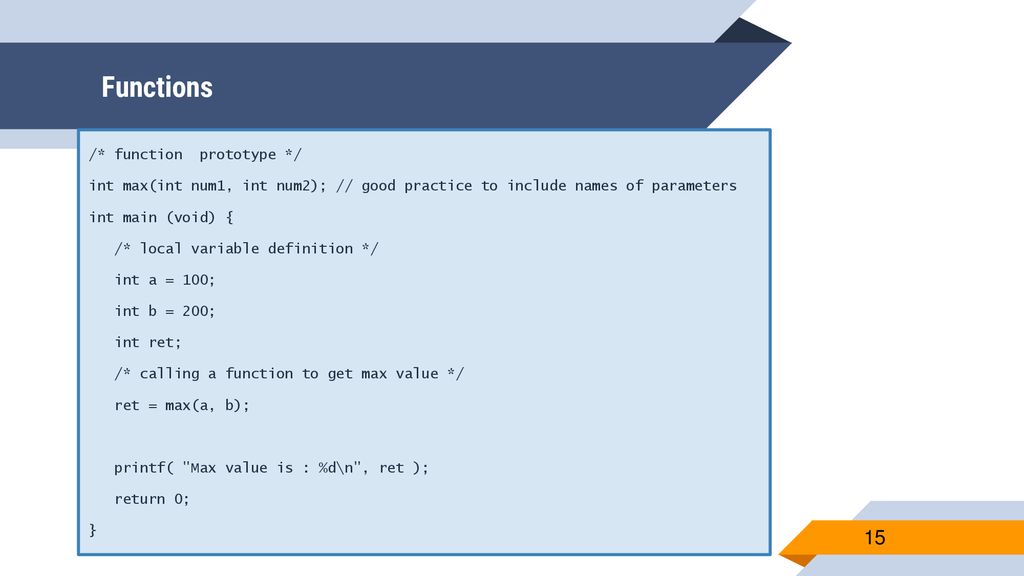 Functions

/* function prototype */

int max(int num1, int num2); // good practice to include names of parameters

int main (void) {

/* local variable definition */

int a = 100;

int b = 200;

int ret;

/* calling a function to get max value */

ret = max(a, b);

printf( "Max value is : %d\n", ret );

return 0;

}

15